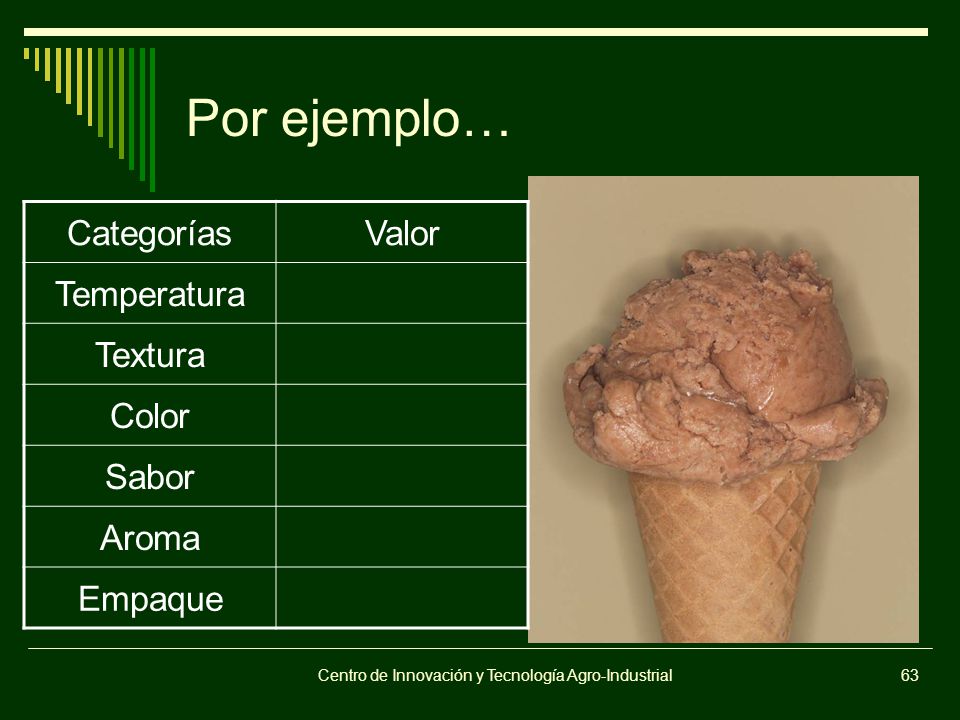 Por ejemplo…

| Categorías | Valor |
|---|---|
| Temperatura | |
| Textura | |
| Color | |
| Sabor | |
| Aroma | |
| Empaque | |

Centro de Innovación y Tecnología Agro-Industrial

63